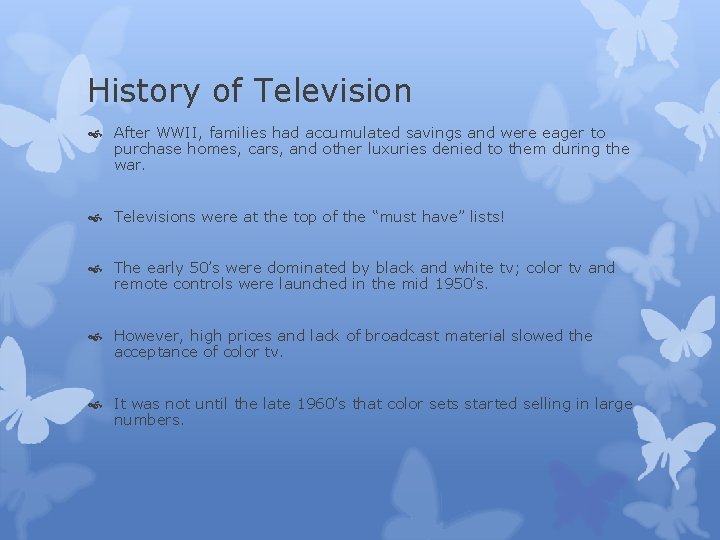 History of Television

After WWII, families had accumulated savings and were eager to purchase homes, cars, and other luxuries denied to them during the war.

Televisions were at the top of the “must have” lists!

The early 50’s were dominated by black and white tv; color tv and remote controls were launched in the mid 1950’s.

However, high prices and lack of broadcast material slowed the acceptance of color tv.

It was not until the late 1960’s that color sets started selling in large numbers.